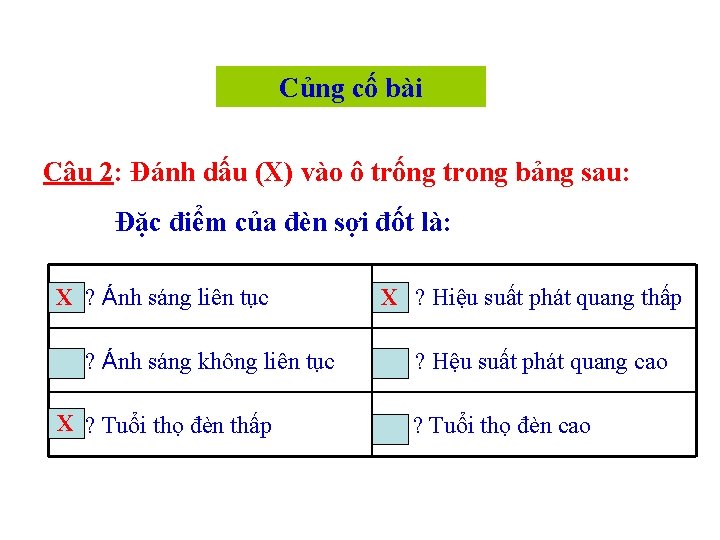 Củng cố bài

Câu 2: Đánh dấu (X) vào ô trống trong bảng sau:

Đặc điểm của đèn sợi đốt là:

| | |
|---|---|
| X ? Ánh sáng liên tục | X ? Hiệu suất phát quang thấp |
| ? Ánh sáng không liên tục | ? Hệu suất phát quang cao |
| X ? Tuổi thọ đèn thấp | ? Tuổi thọ đèn cao |